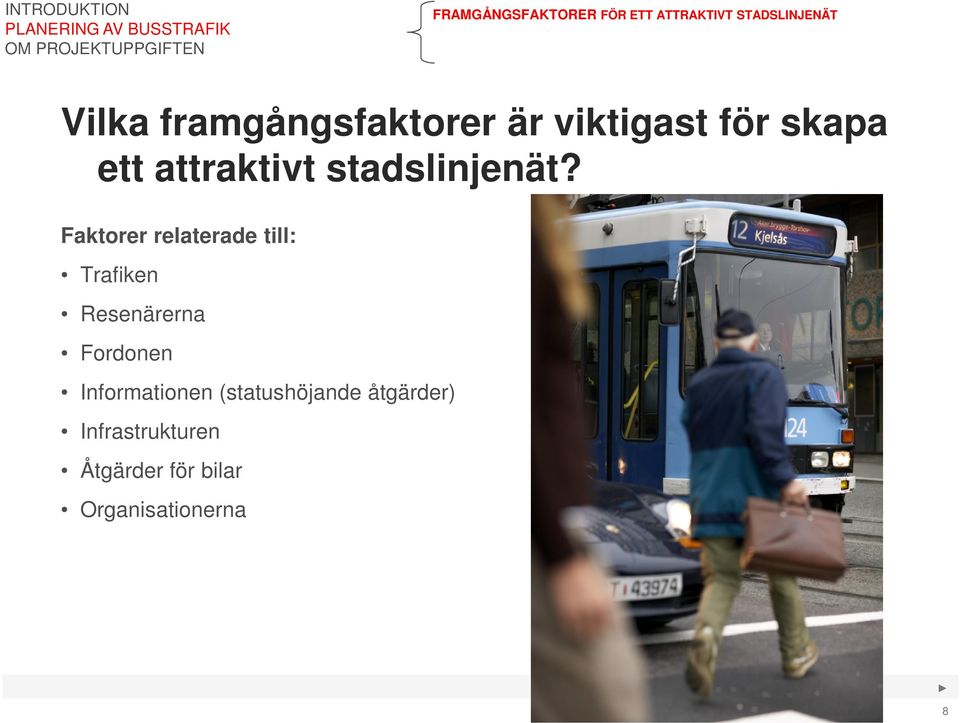 INTRODUKTION
PLANERING AV BUSSTRAFIK
OM PROJEKTUPPGIFTEN

FRAMGÅNGSFAKTORER FÖR ETT ATTRAKTIVT STADSLINJENÄT

Vilka framgångsfaktorer är viktigast för skapa ett attraktivt stadslinjenät?

Faktorer relaterade till:

• Trafiken
• Resenärerna
• Fordonen
• Informationen (statushöjande åtgärder)
• Infrastrukturen
• Åtgärder för bilar
• Organisationerna

12 Kjelsås

24

T 43974

8